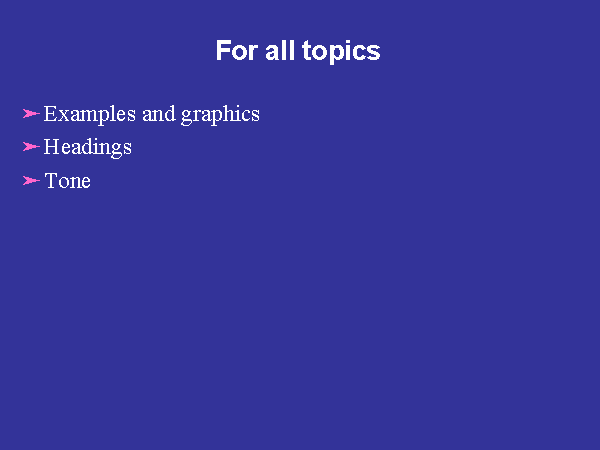 For all topics

➢ Examples and graphics
➢ Headings
➢ Tone